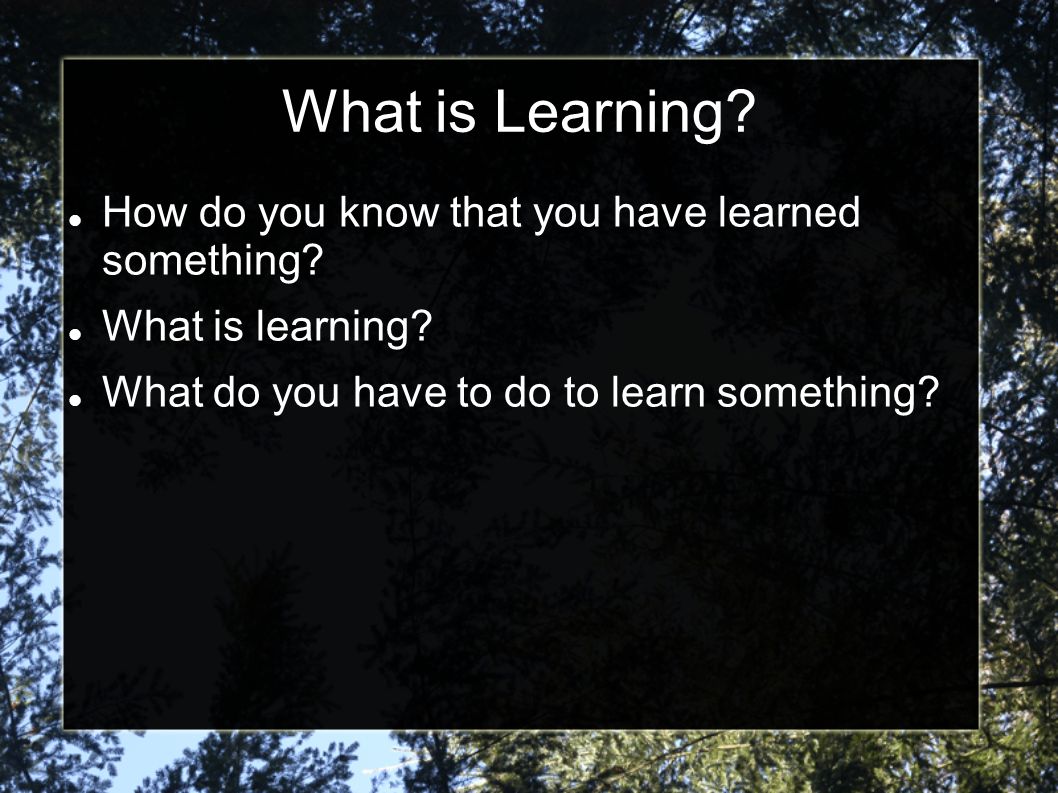 What is Learning?

- How do you know that you have learned something?
- What is learning?
- What do you have to do to learn something?